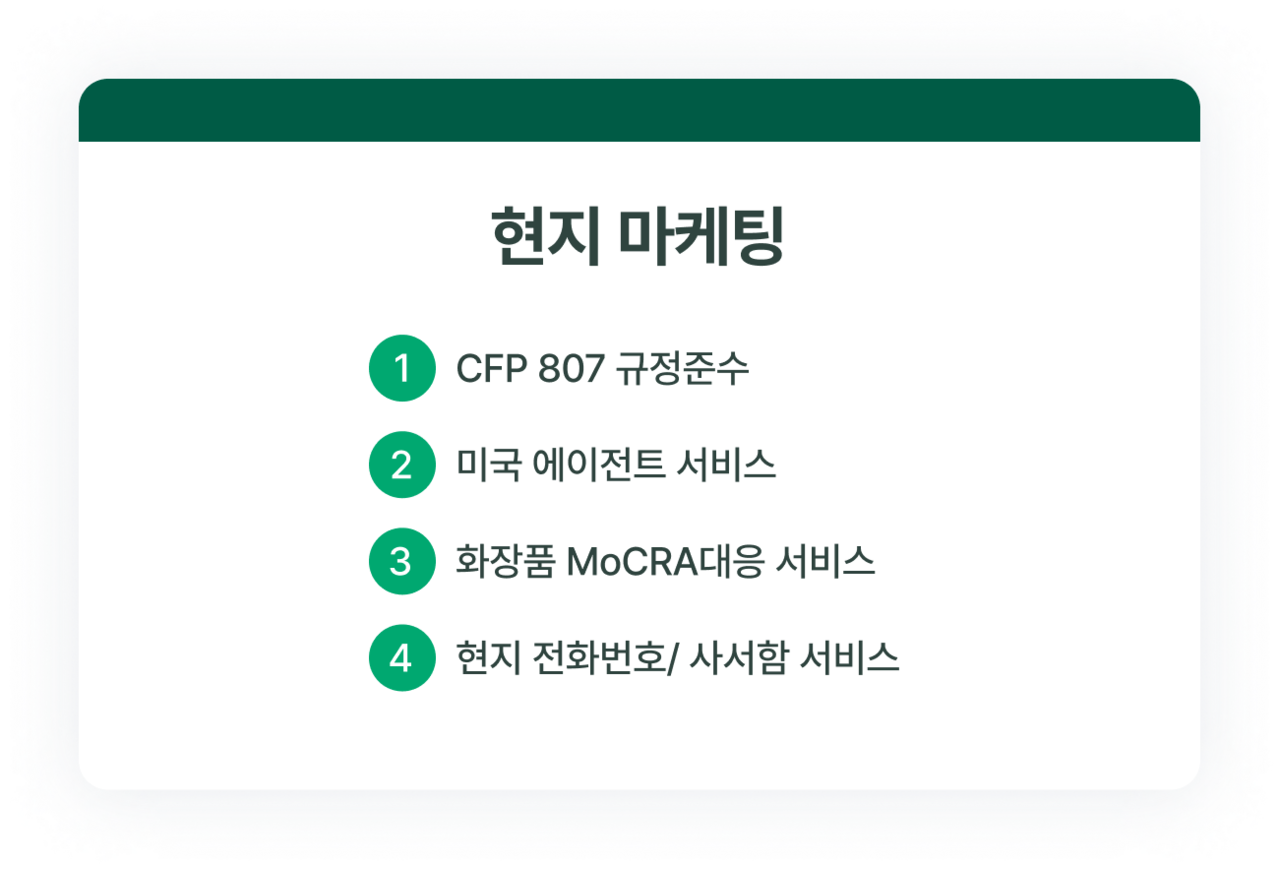 현지 마케팅

1 CFP 807 규정준수

2 미국 에이전트 서비스

3 화장품 MoCRA대응 서비스

4 현지 전화번호/ 사서함 서비스